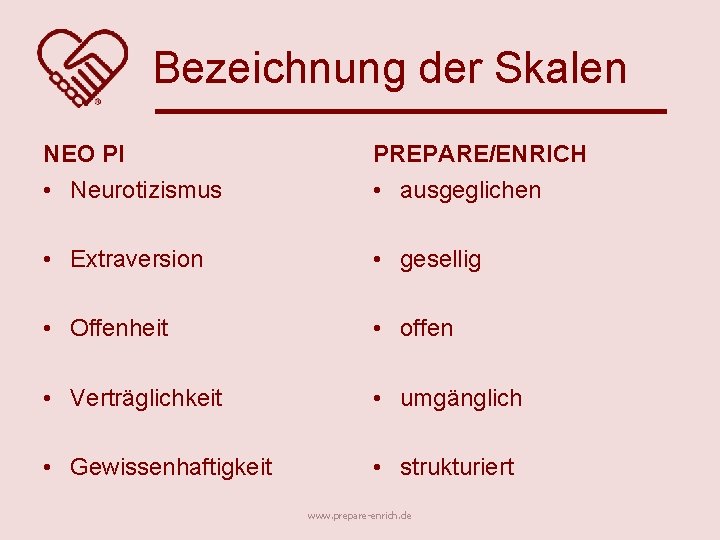 Bezeichnung der Skalen

NEO PI
• Neurotizismus
• Extraversion
• Offenheit
• Verträglichkeit
• Gewissenhaftigkeit

PREPARE/ENRICH
• ausgeglichen
• gesellig
• offen
• umgänglich
• strukturiert

www.prepare-enrich.de